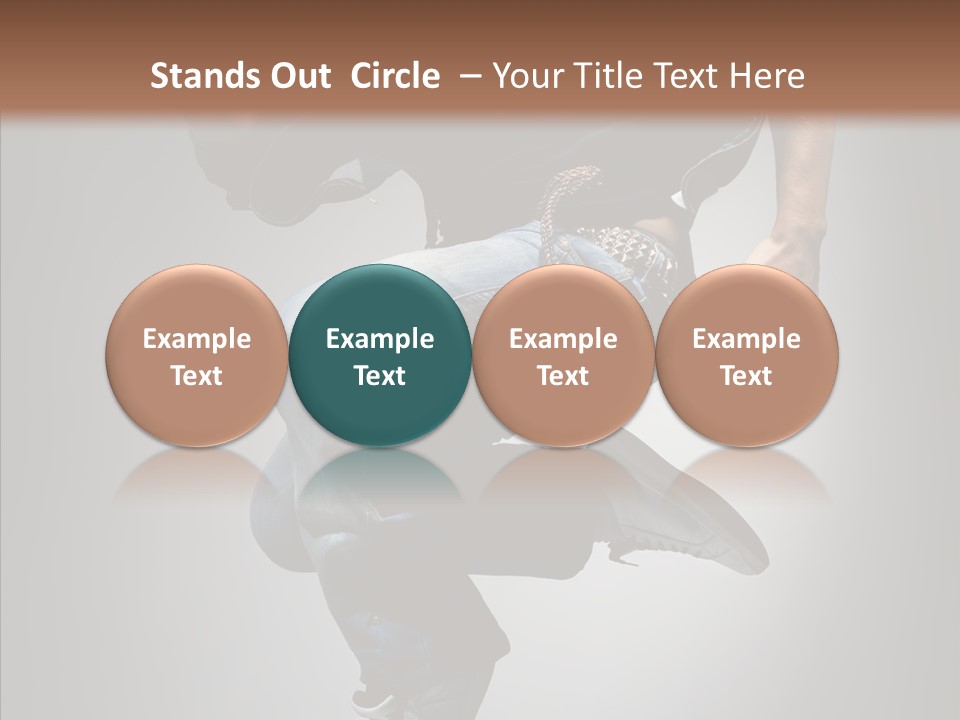 Stands Out Circle – Your Title Text Here

Example Text

Example Text

Example Text

Example Text